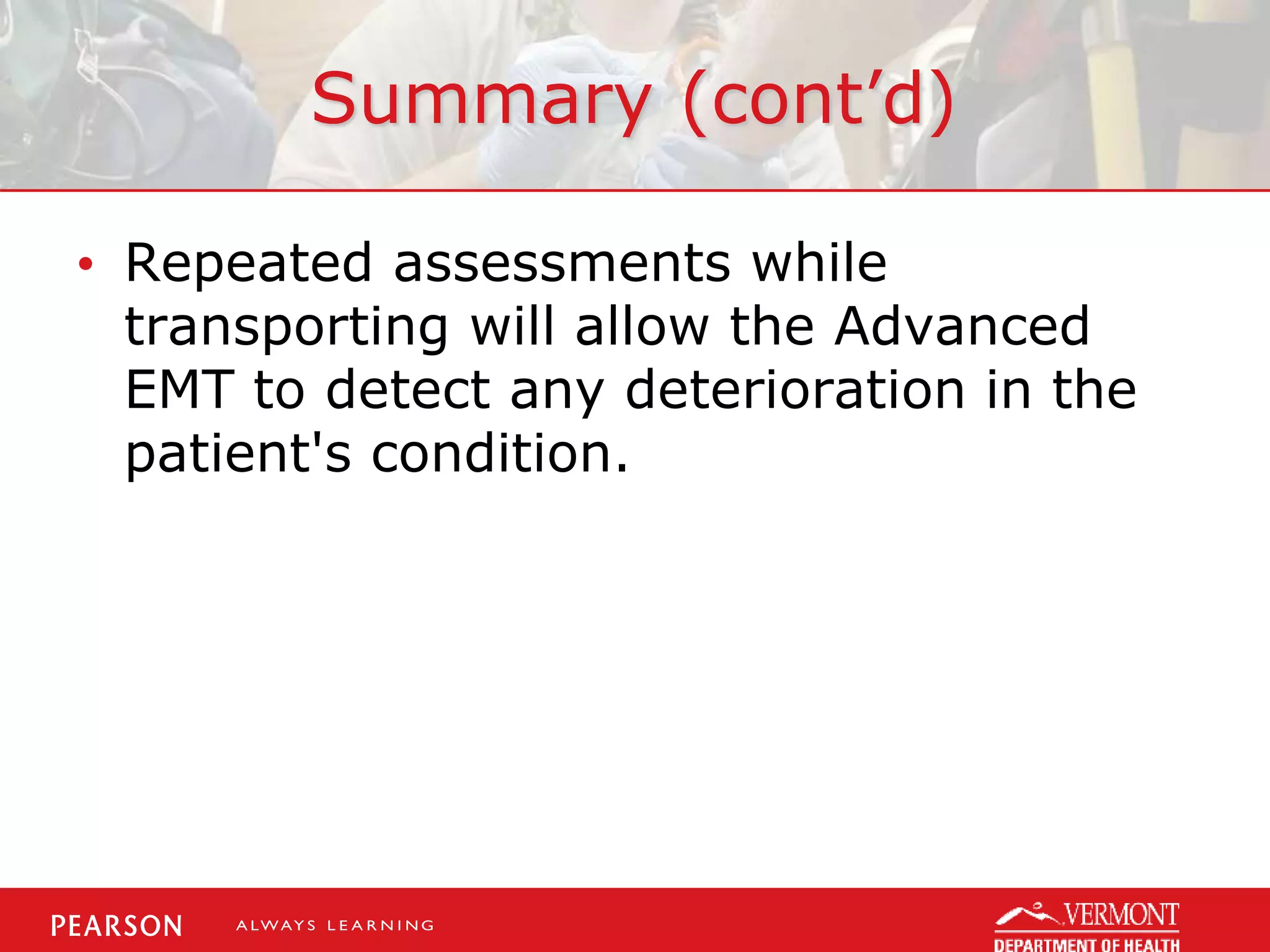 Summary (cont'd)

• Repeated assessments while transporting will allow the Advanced EMT to detect any deterioration in the patient's condition.

PEARSON ALWAYS LEARNING

VERMONT DEPARTMENT OF HEALTH